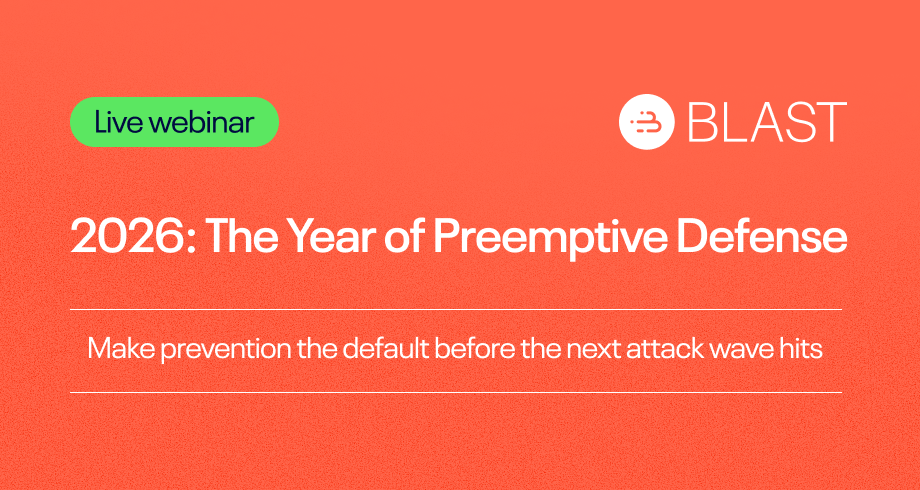 Live webinar

BLAST

2026: The Year of Preemptive Defense

Make prevention the default before the next attack wave hits